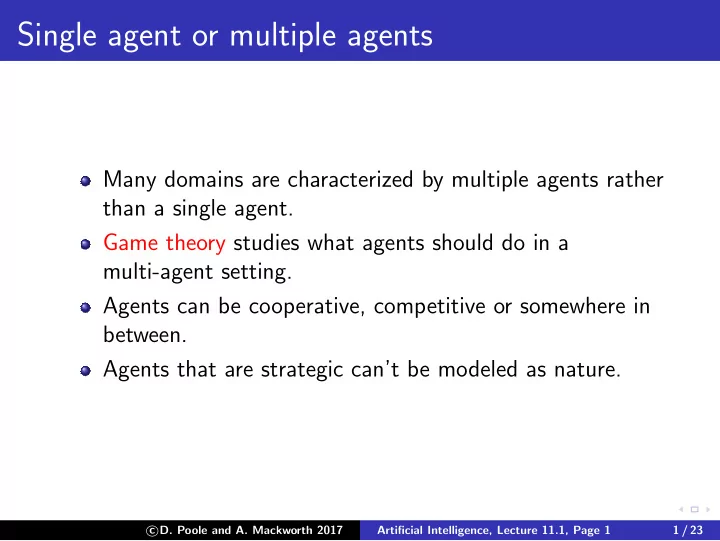 Single agent or multiple agents

- Many domains are characterized by multiple agents rather than a single agent.
- Game theory studies what agents should do in a multi-agent setting.
- Agents can be cooperative, competitive or somewhere in between.
- Agents that are strategic can't be modeled as nature.

©D. Poole and A. Mackworth 2017 Artificial Intelligence, Lecture 11.1, Page 1 1 / 23